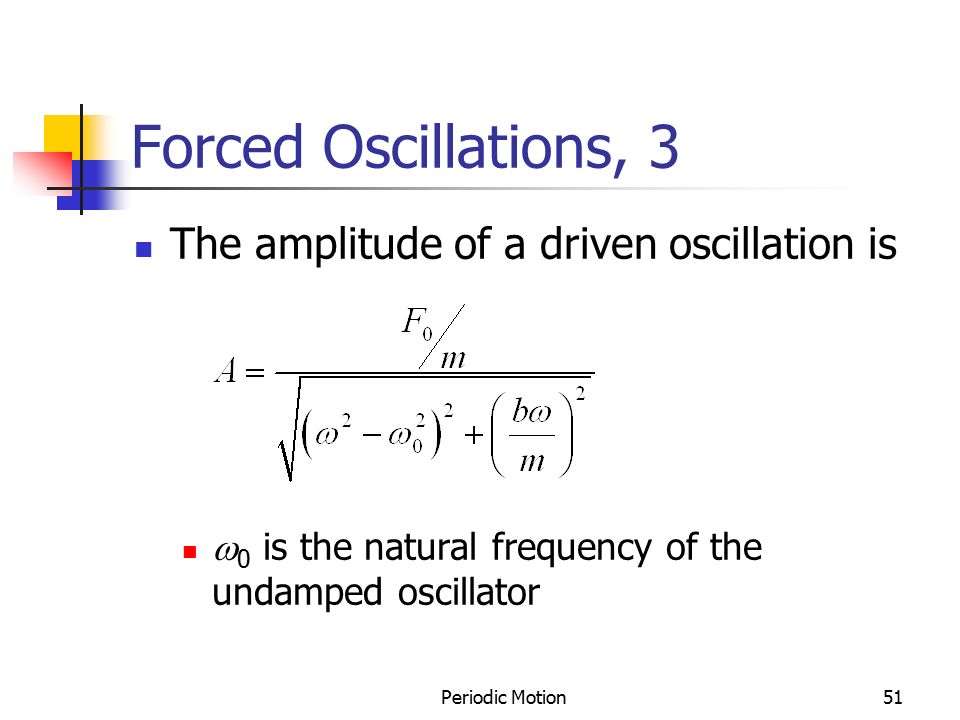 Forced Oscillations, 3

The amplitude of a driven oscillation is

$A = \frac{F_0/m}{\sqrt{\left(\omega^2 - \omega_0^2\right)^2 + \left(\frac{b\omega}{m}\right)^2}}$

$\omega_0$ is the natural frequency of the undamped oscillator

Periodic Motion

51